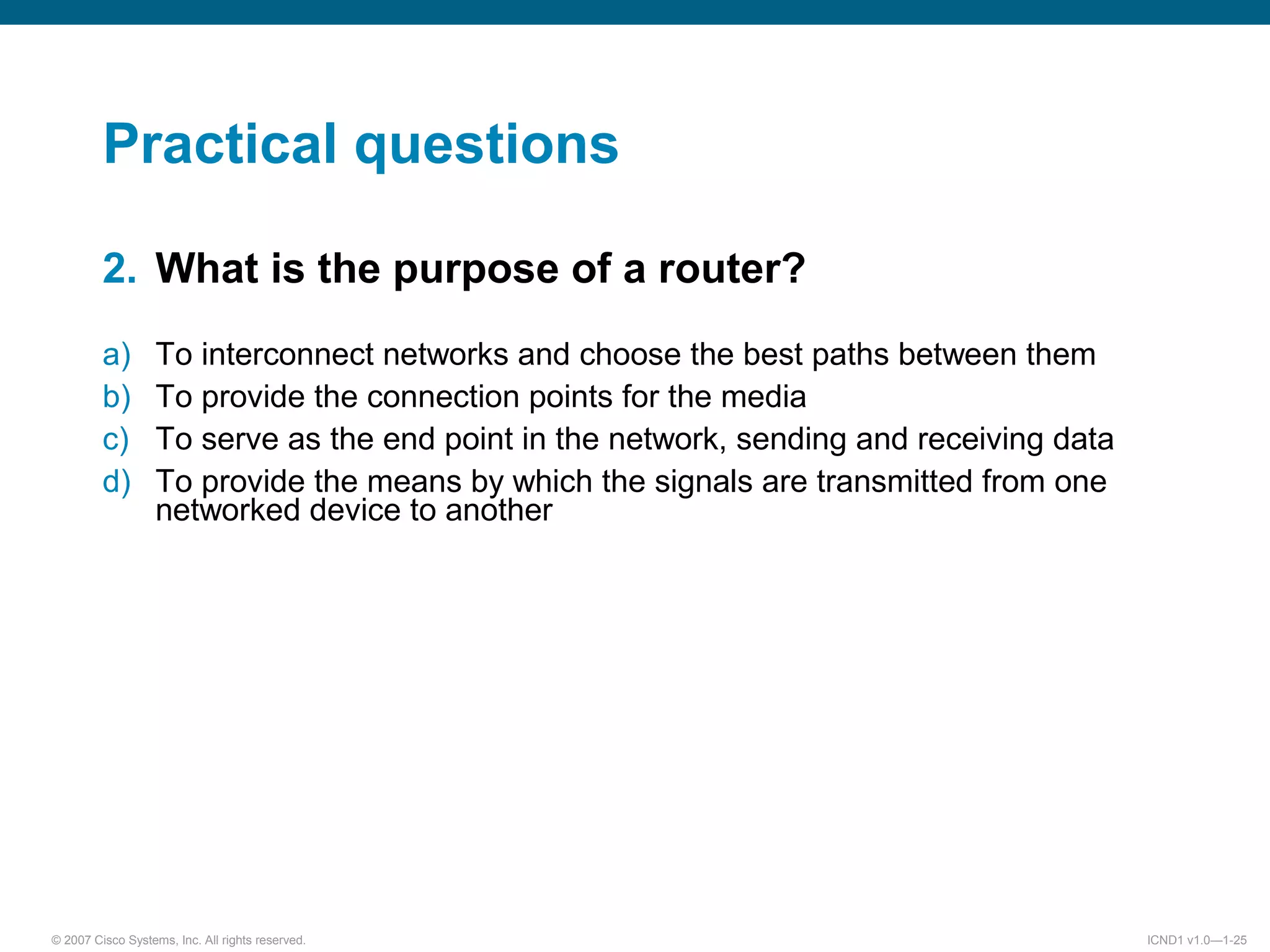 Practical questions

2. What is the purpose of a router?

a) To interconnect networks and choose the best paths between them
b) To provide the connection points for the media
c) To serve as the end point in the network, sending and receiving data
d) To provide the means by which the signals are transmitted from one networked device to another

© 2007 Cisco Systems, Inc. All rights reserved.

ICND1 v1.0—1-25